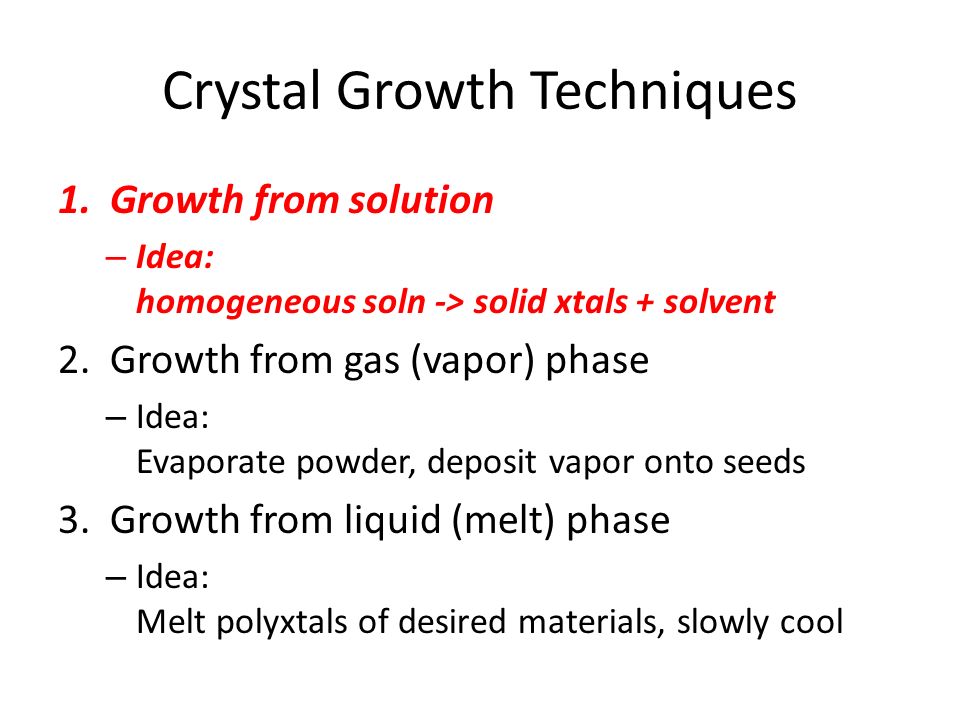 Crystal Growth Techniques

1. Growth from solution
– Idea:
homogeneous soln -> solid xtals + solvent

2. Growth from gas (vapor) phase
– Idea:
Evaporate powder, deposit vapor onto seeds

3. Growth from liquid (melt) phase
– Idea:
Melt polyxtals of desired materials, slowly cool